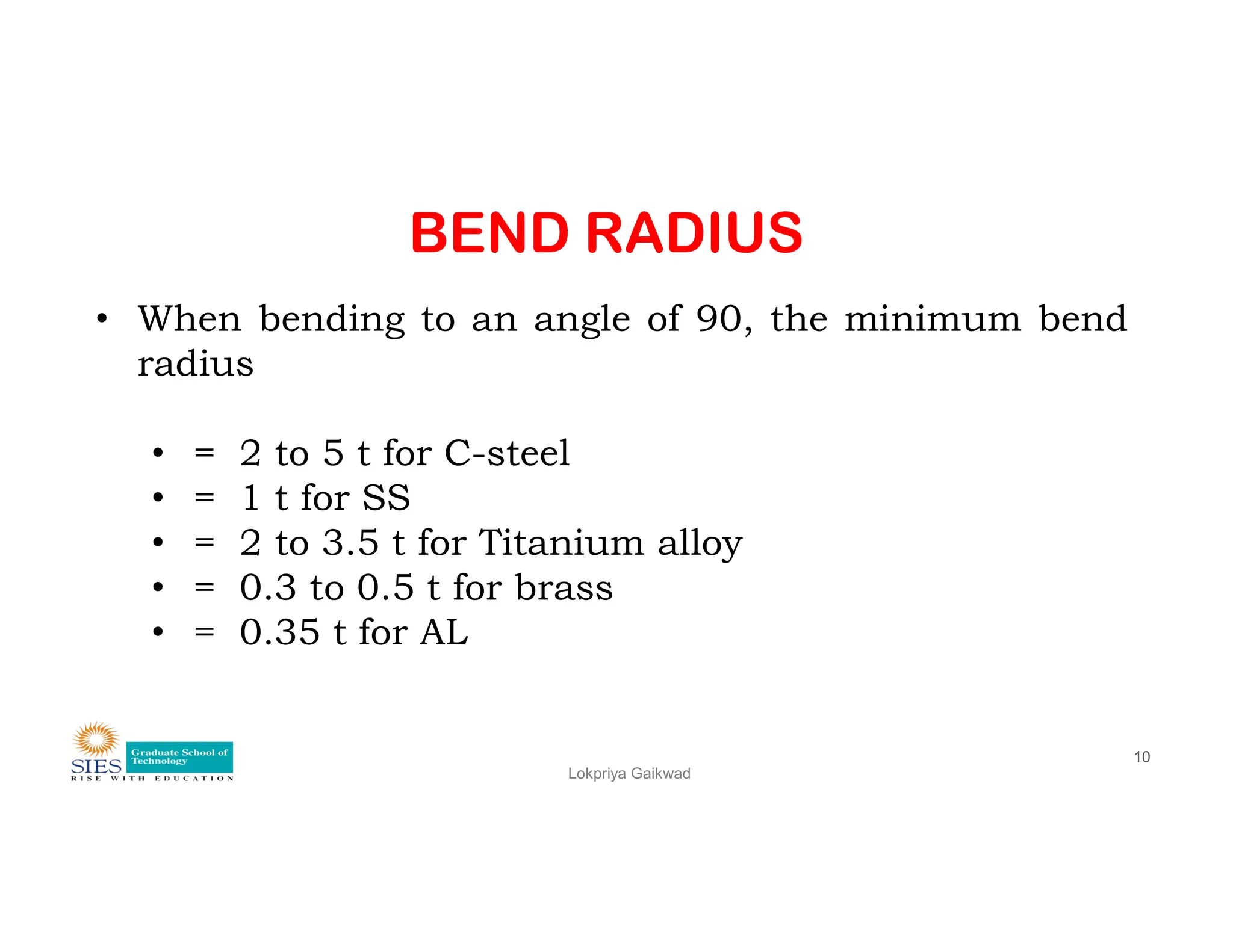 BEND RADIUS

• When bending to an angle of 90, the minimum bend radius

• = 2 to 5 t for C-steel
• = 1 t for SS
• = 2 to 3.5 t for Titanium alloy
• = 0.3 to 0.5 t for brass
• = 0.35 t for AL

SIES Graduate School of Technology
RISE WITH EDUCATION

Lokpriya Gaikwad

10